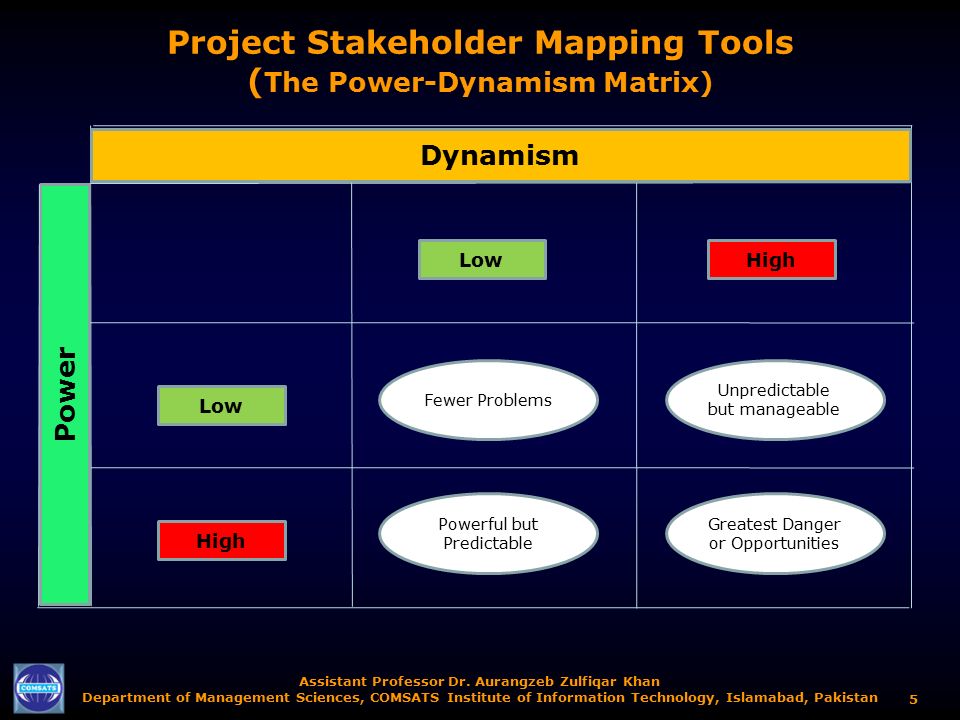 Project Stakeholder Mapping Tools
(The Power-Dynamism Matrix)

Dynamism

Power

|  | Low | High |
|---|---|---|
| Low | Fewer Problems | Unpredictable but manageable |
| High | Powerful but Predictable | Greatest Danger or Opportunities |

COMSATS

Assistant Professor Dr. Aurangzeb Zulfiqar Khan
Department of Management Sciences, COMSATS Institute of Information Technology, Islamabad, Pakistan

5